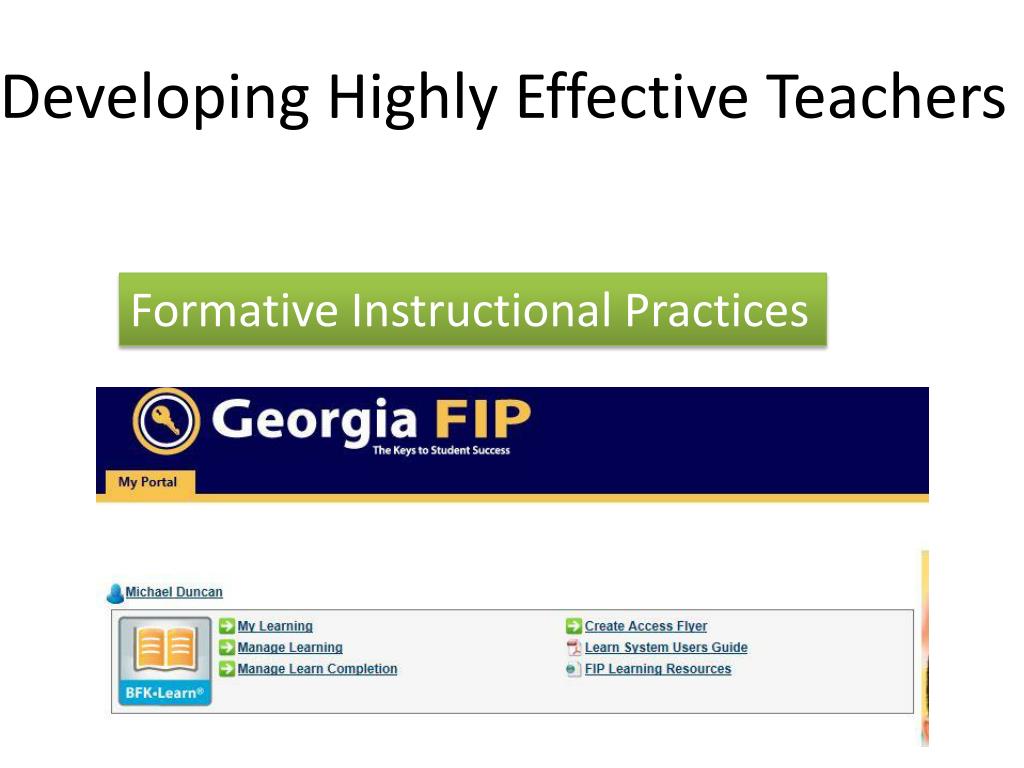 Developing Highly Effective Teachers

Formative Instructional Practices

Georgia FIP
The Keys to Student Success

My Portal

Michael Duncan

BFK•Learn®

My Learning
Manage Learning
Manage Learn Completion

Create Access Flyer
Learn System Users Guide
FIP Learning Resources